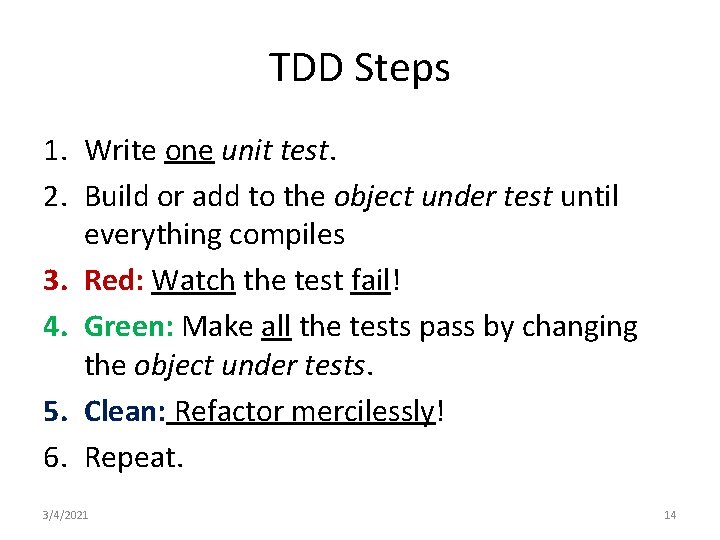 TDD Steps

1. Write one unit test.
2. Build or add to the object under test until everything compiles
3. Red: Watch the test fail!
4. Green: Make all the tests pass by changing the object under tests.
5. Clean: Refactor mercilessly!
6. Repeat.

3/4/2021

14